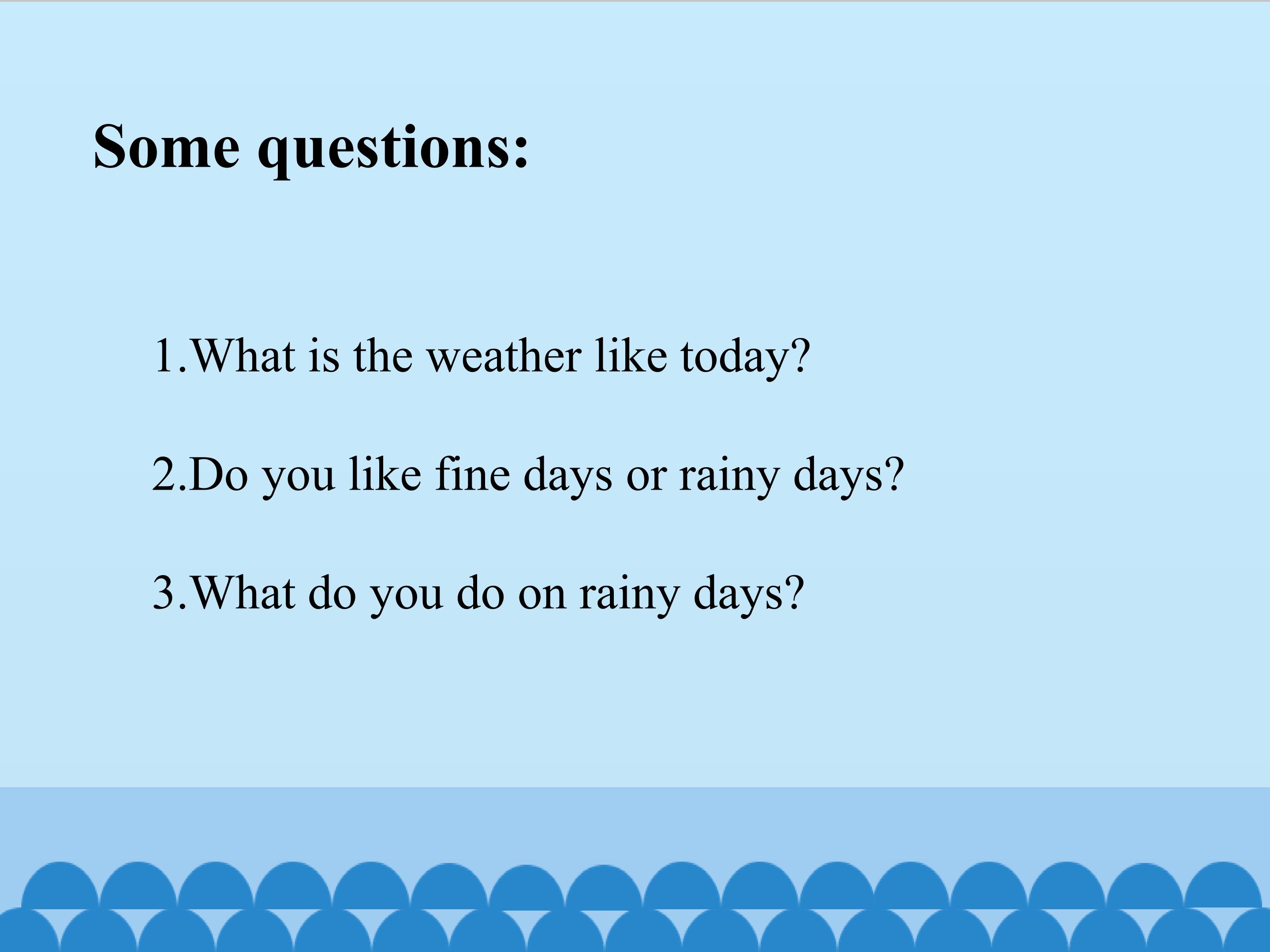 Some questions:

1.What is the weather like today?

2.Do you like fine days or rainy days?

3.What do you do on rainy days?